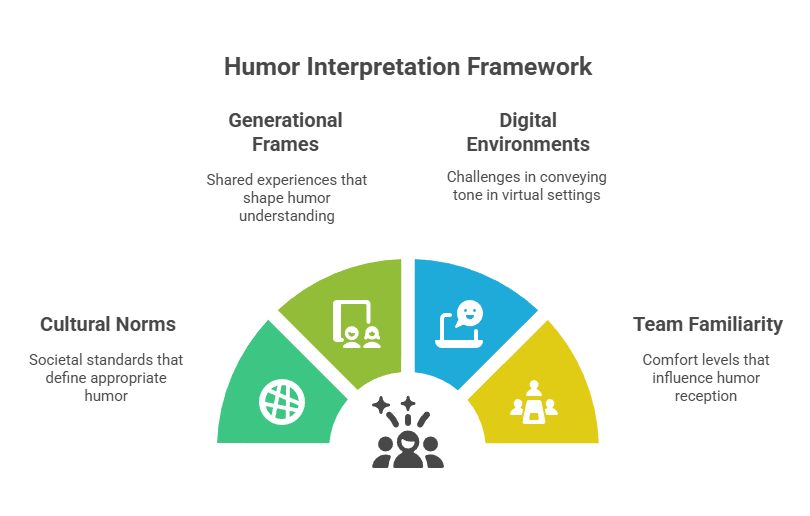 Humor Interpretation Framework

Generational Frames

Shared experiences that shape humor understanding

Digital Environments

Challenges in conveying tone in virtual settings

Cultural Norms

Societal standards that define appropriate humor

Team Familiarity

Comfort levels that influence humor reception